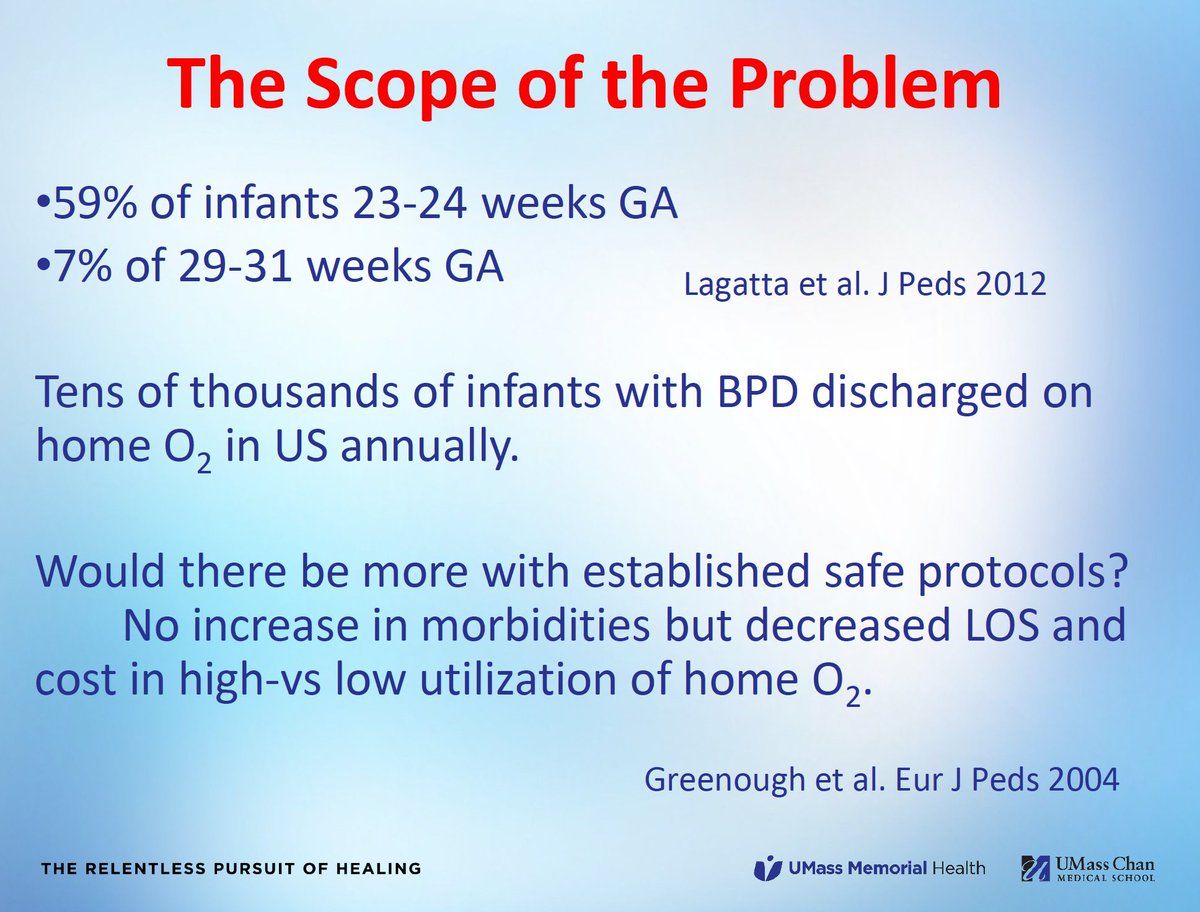 The Scope of the Problem

•59% of infants 23-24 weeks GA
•7% of 29-31 weeks GA

Lagatta et al. J Peds 2012

Tens of thousands of infants with BPD discharged on home $O_2$ in US annually.

Would there be more with established safe protocols?
No increase in morbidities but decreased LOS and cost in high-vs low utilization of home $O_2$.

Greenough et al. Eur J Peds 2004

THE RELENTLESS PURSUIT OF HEALING

UMass Memorial Health

UMass Chan MEDICAL SCHOOL